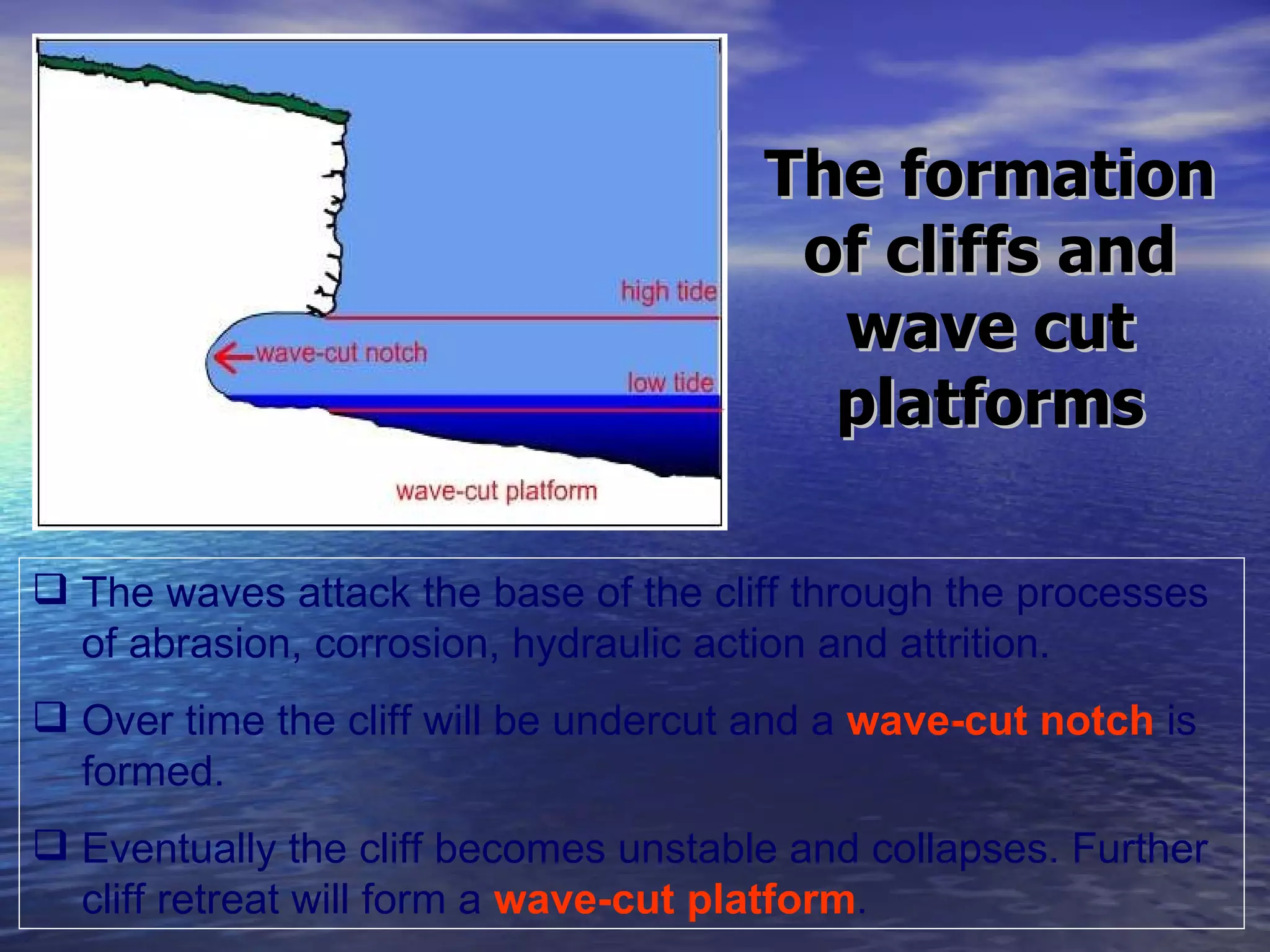 high tide

wave-cut notch

low tide

wave-cut platform

The formation of cliffs and wave cut platforms

❑ The waves attack the base of the cliff through the processes of abrasion, corrosion, hydraulic action and attrition.

❑ Over time the cliff will be undercut and a wave-cut notch is formed.

❑ Eventually the cliff becomes unstable and collapses. Further cliff retreat will form a wave-cut platform.